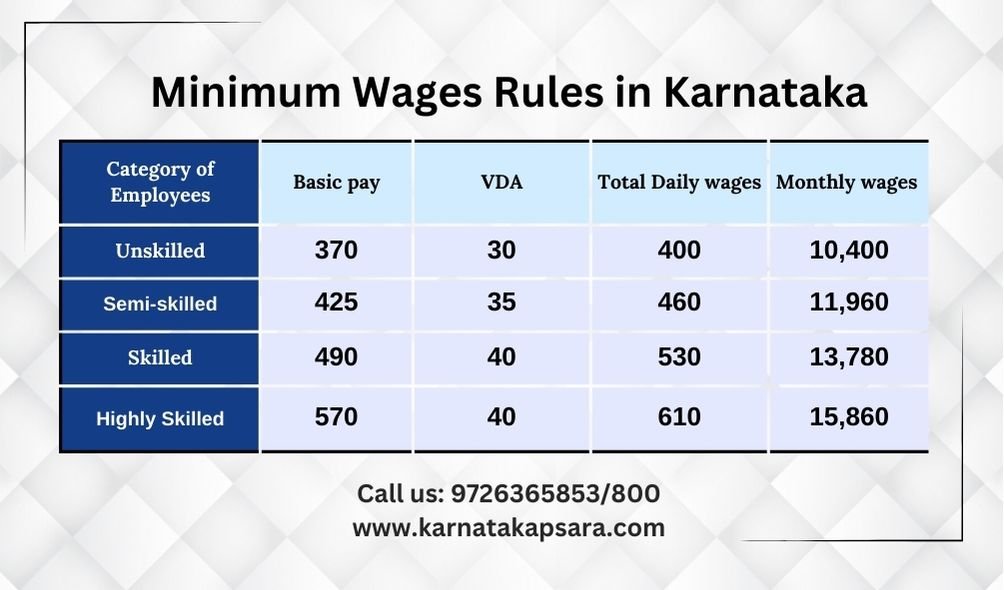 Minimum Wages Rules in Karnataka

| Category of Employees | Basic pay | VDA | Total Daily wages | Monthly wages |
|---|---|---|---|---|
| Unskilled | 370 | 30 | 400 | 10,400 |
| Semi-skilled | 425 | 35 | 460 | 11,960 |
| Skilled | 490 | 40 | 530 | 13,780 |
| Highly Skilled | 570 | 40 | 610 | 15,860 |

Call us: 9726365853/800
www.karnatakapsara.com